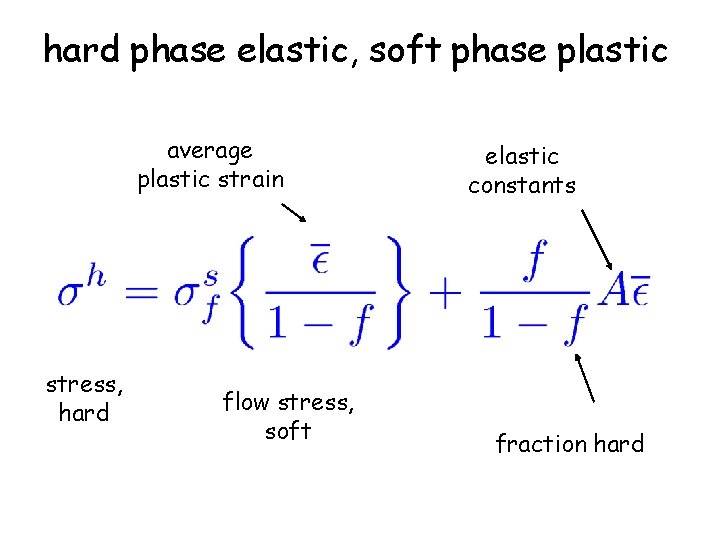 hard phase elastic, soft phase plastic

average plastic strain

elastic constants

$\sigma^h = \sigma_f^s \left\{ \frac{\bar{\epsilon}}{1-f} \right\} + \frac{f}{1-f} A\bar{\epsilon}$

stress, hard

flow stress, soft

fraction hard